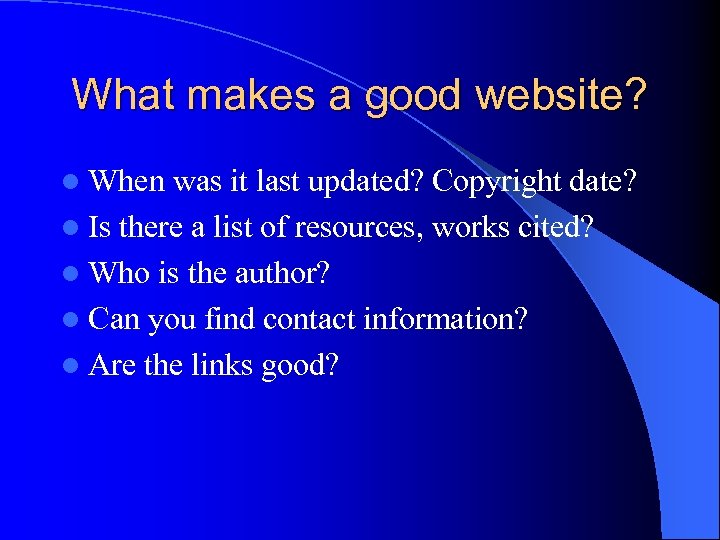 What makes a good website?

- When was it last updated? Copyright date?
- Is there a list of resources, works cited?
- Who is the author?
- Can you find contact information?
- Are the links good?